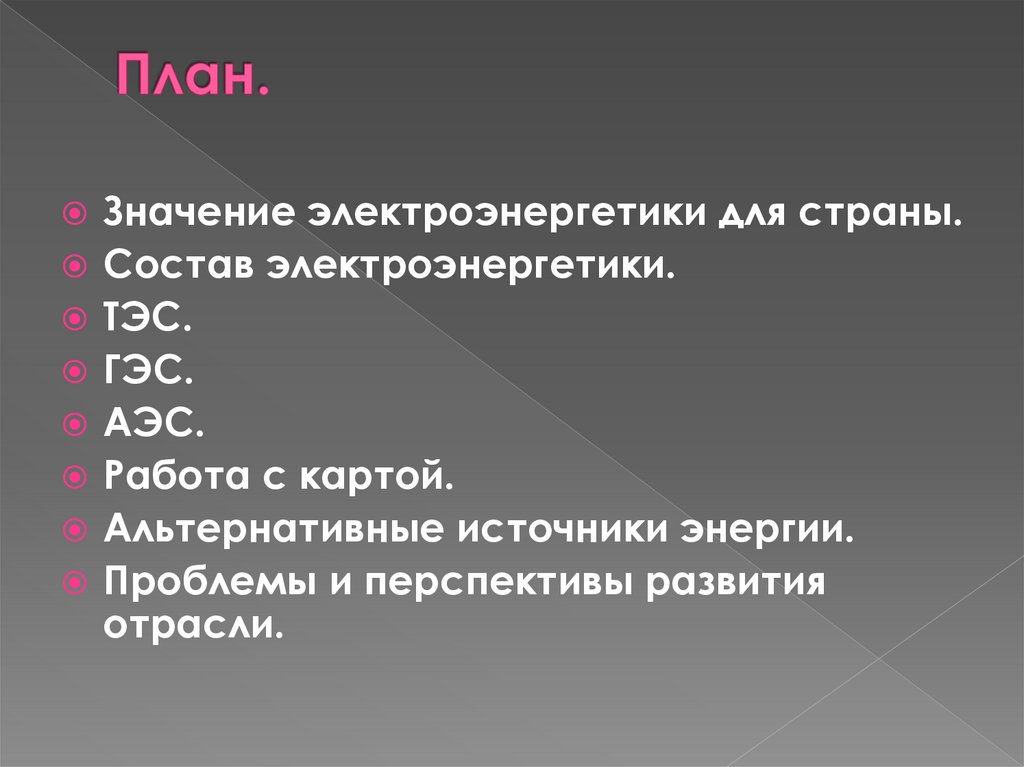 План.

Значение электроэнергетики для страны.
Состав электроэнергетики.
ТЭС.
ГЭС.
АЭС.
Работа с картой.
Альтернативные источники энергии.
Проблемы и перспективы развития отрасли.